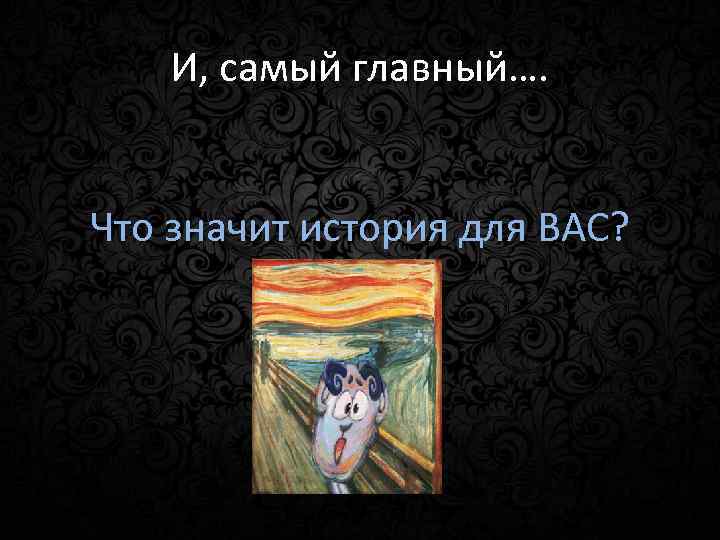 И, самый главный….

Что значит история для ВАС?